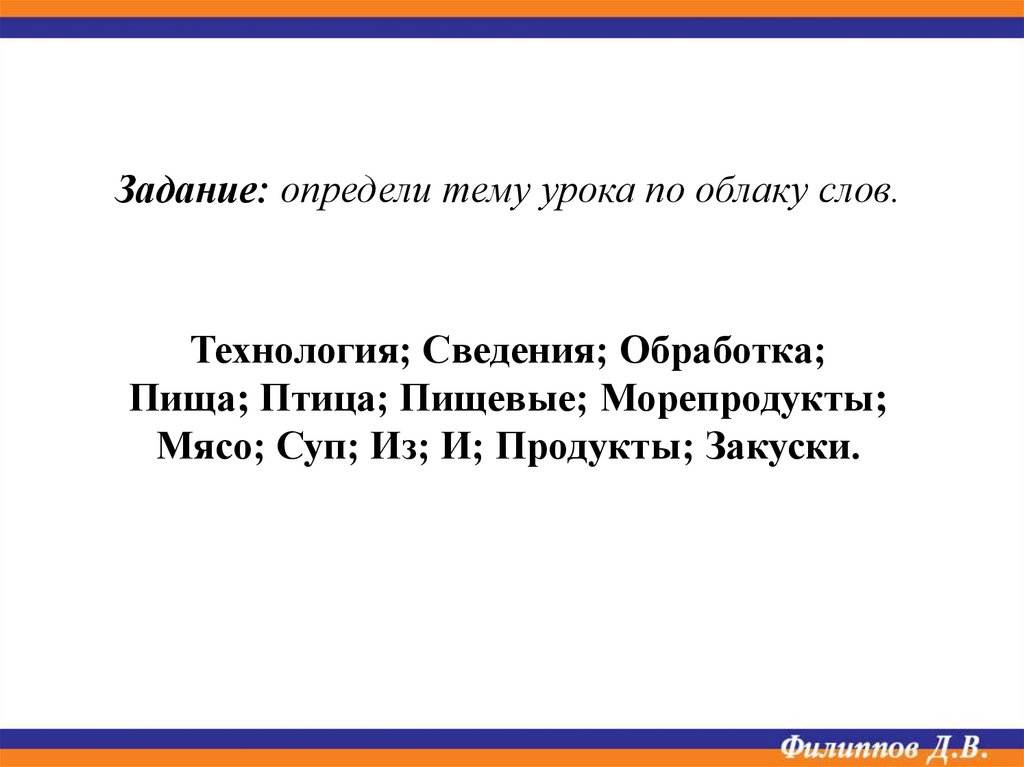 Задание: определи тему урока по облаку слов.

Технология; Сведения; Обработка; Пища; Птица; Пищевые; Морепродукты; Мясо; Суп; Из; И; Продукты; Закуски.

Филиппов Д.В.